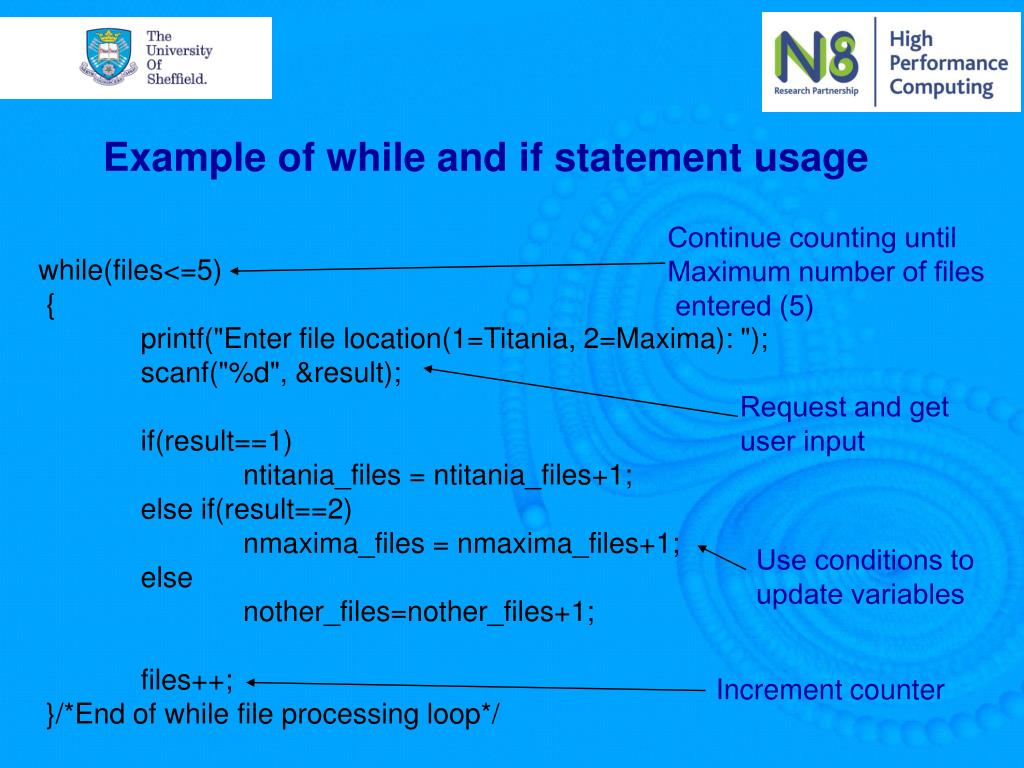 The University Of Sheffield.

N8 Research Partnership

High Performance Computing

Example of while and if statement usage

while(files<=5)
{
printf("Enter file location(1=Titania, 2=Maxima): ");
scanf("%d", &result);

if(result==1)
ntitania_files = ntitania_files+1;
else if(result==2)
nmaxima_files = nmaxima_files+1;
else
nother_files=nother_files+1;

files++;
}/*End of while file processing loop*/

Continue counting until Maximum number of files entered (5)

Request and get user input

Use conditions to update variables

Increment counter